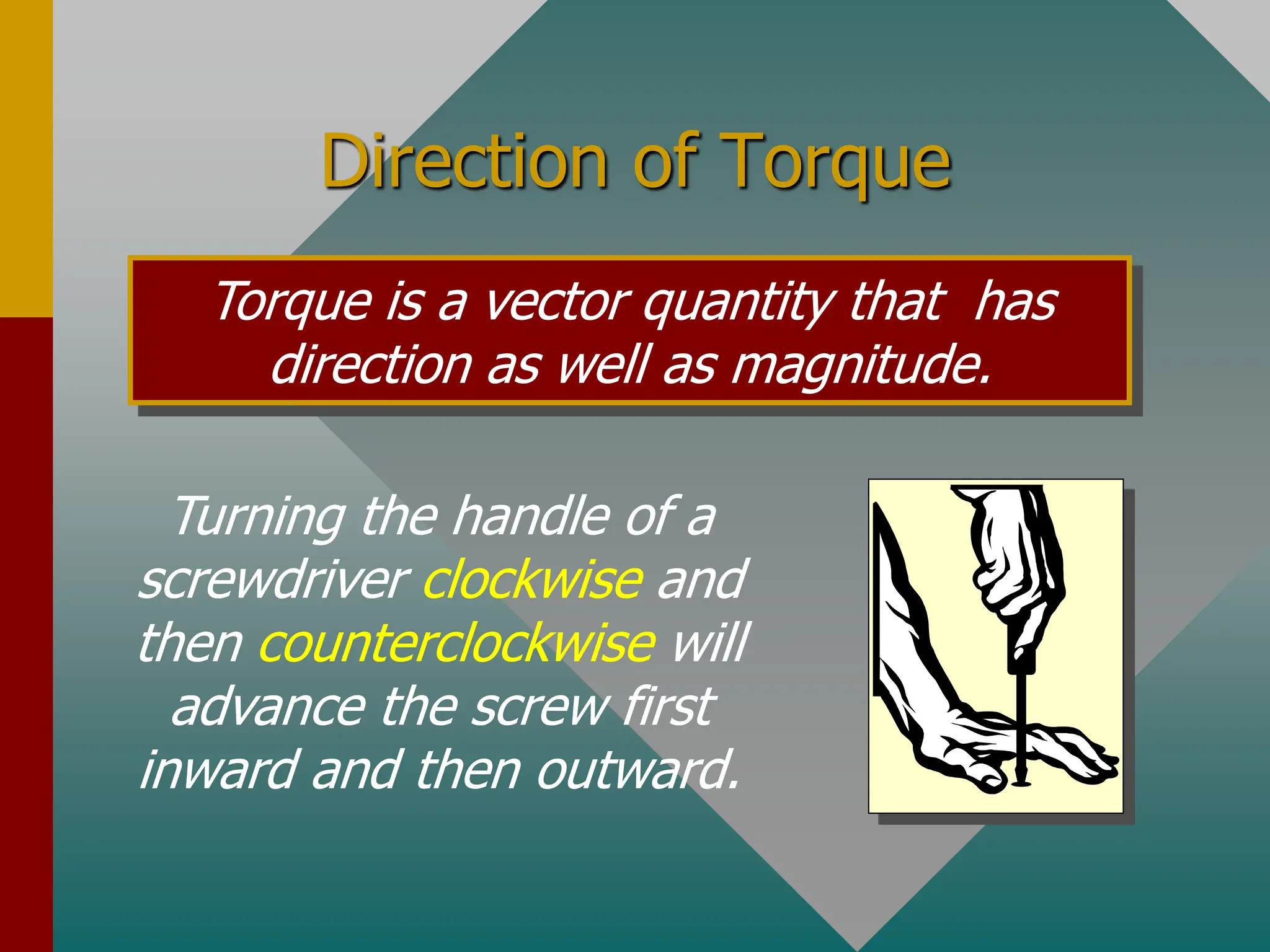 Direction of Torque

Torque is a vector quantity that has direction as well as magnitude.

Turning the handle of a screwdriver clockwise and then counterclockwise will advance the screw first inward and then outward.